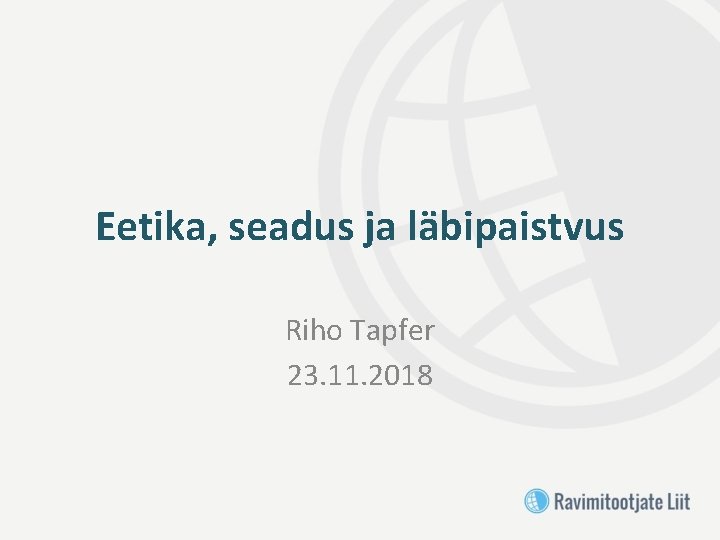 Eetika, seadus ja läbipaistvus

Riho Tapfer
23.11.2018

Ravimitootjate Liit